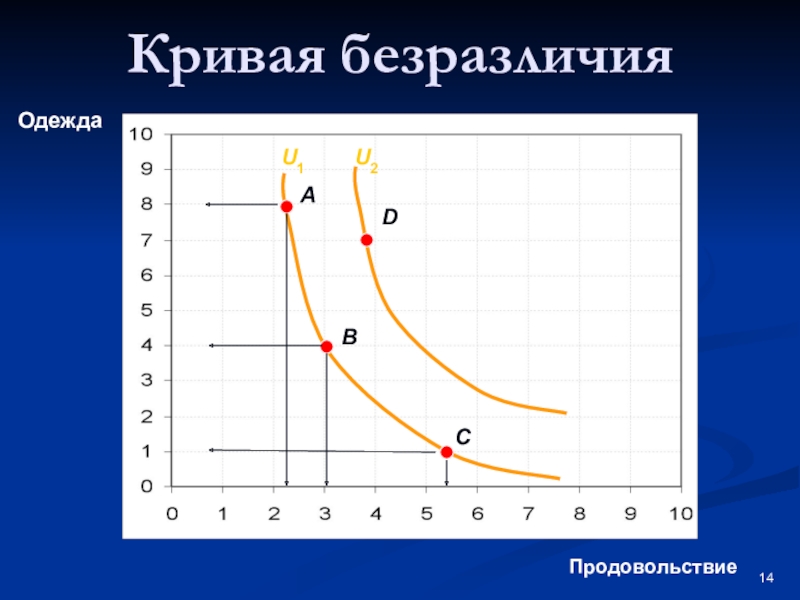 Кривая безразличия

Одежда

10
9
8
7
6
5
4
3
2
1
0

$U_1$ $U_2$

A
D
B
C

0 1 2 3 4 5 6 7 8 9 10

Продовольствие

14